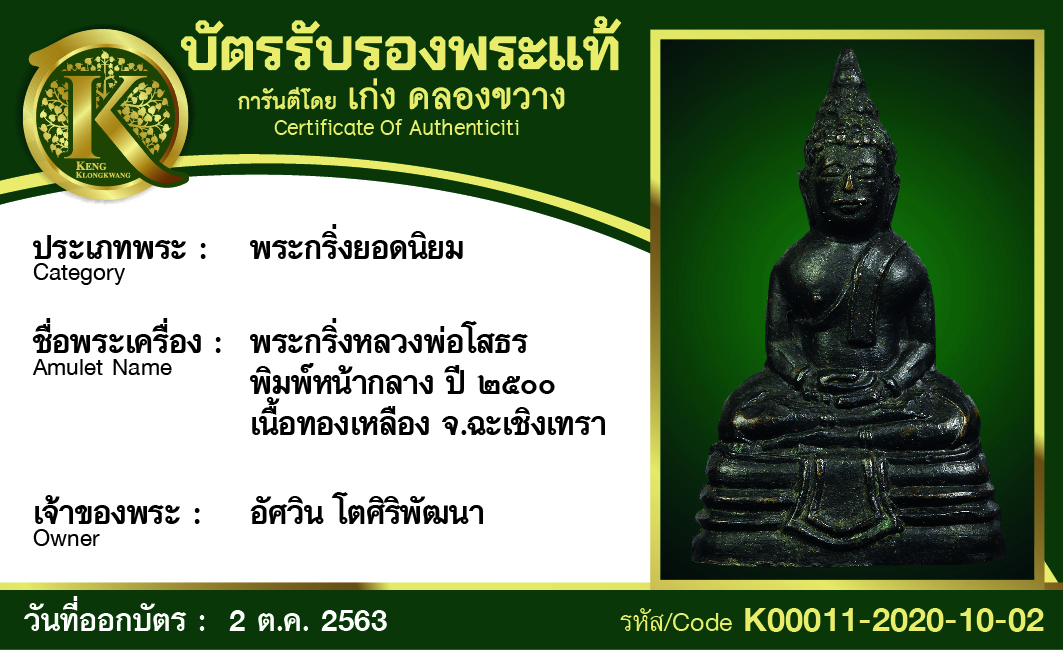 K
KENG
KLONGKWANG

บัตรรับรองพระแท้
การันตีโดย เก่ง คลองขวาง
Certificate Of Authenticiti

ประเภทพระ : พระกริ่งยอดนิยม
Category

ชื่อพระเครื่อง : พระกริ่งหลวงพ่อโสธร พิมพ์หน้ากลาง ปี ๒๕๐๐ เนื้อทองเหลือง จ.ฉะเชิงเทรา
Amulet Name

เจ้าของพระ : อัศวิน โตศิริพัฒนา
Owner

วันที่ออกบัตร : 2 ต.ค. 2563

รหัส/Code K00011-2020-10-02